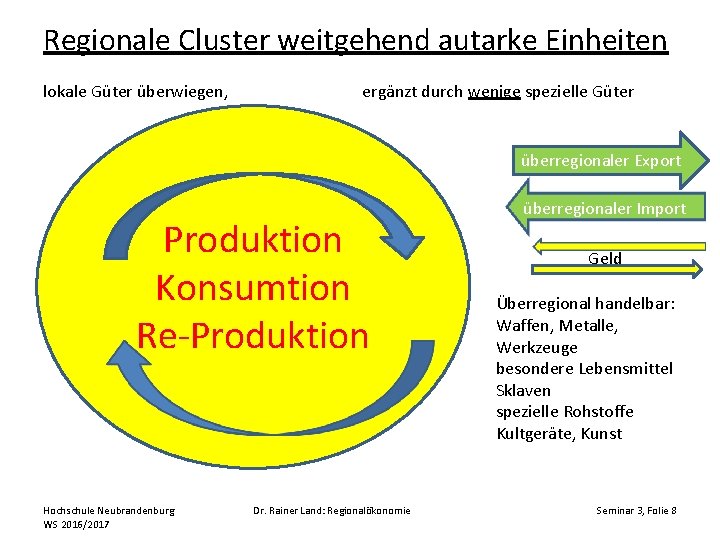 Regionale Cluster weitgehend autarke Einheiten

lokale Güter überwiegen,

ergänzt durch wenige spezielle Güter

Produktion
Konsumtion
Re-Produktion

überregionaler Export

überregionaler Import

Geld

Überregional handelbar:
Waffen, Metalle,
Werkzeuge
besondere Lebensmittel
Sklaven
spezielle Rohstoffe
Kultgeräte, Kunst

Hochschule Neubrandenburg
WS 2016/2017

Dr. Rainer Land: Regionalökonomie

Seminar 3, Folie 8